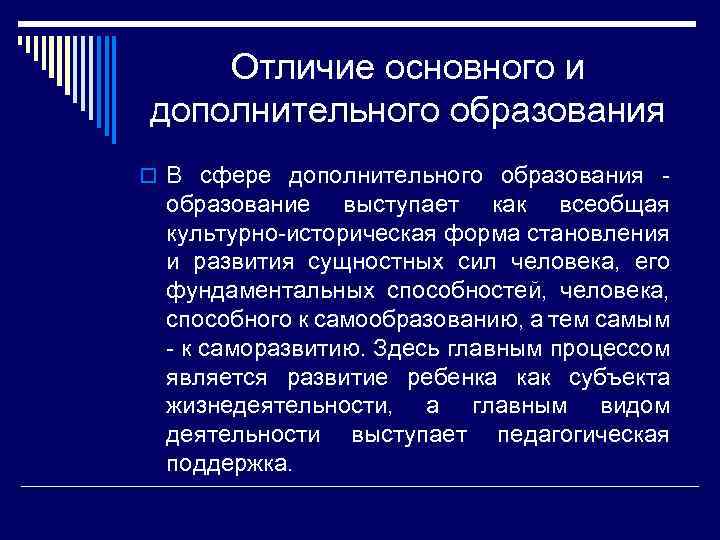 Отличие основного и дополнительного образования

В сфере дополнительного образования - образование выступает как всеобщая культурно-историческая форма становления и развития сущностных сил человека, его фундаментальных способностей, человека, способного к самообразованию, а тем самым - к саморазвитию. Здесь главным процессом является развитие ребенка как субъекта жизнедеятельности, а главным видом деятельности выступает педагогическая поддержка.